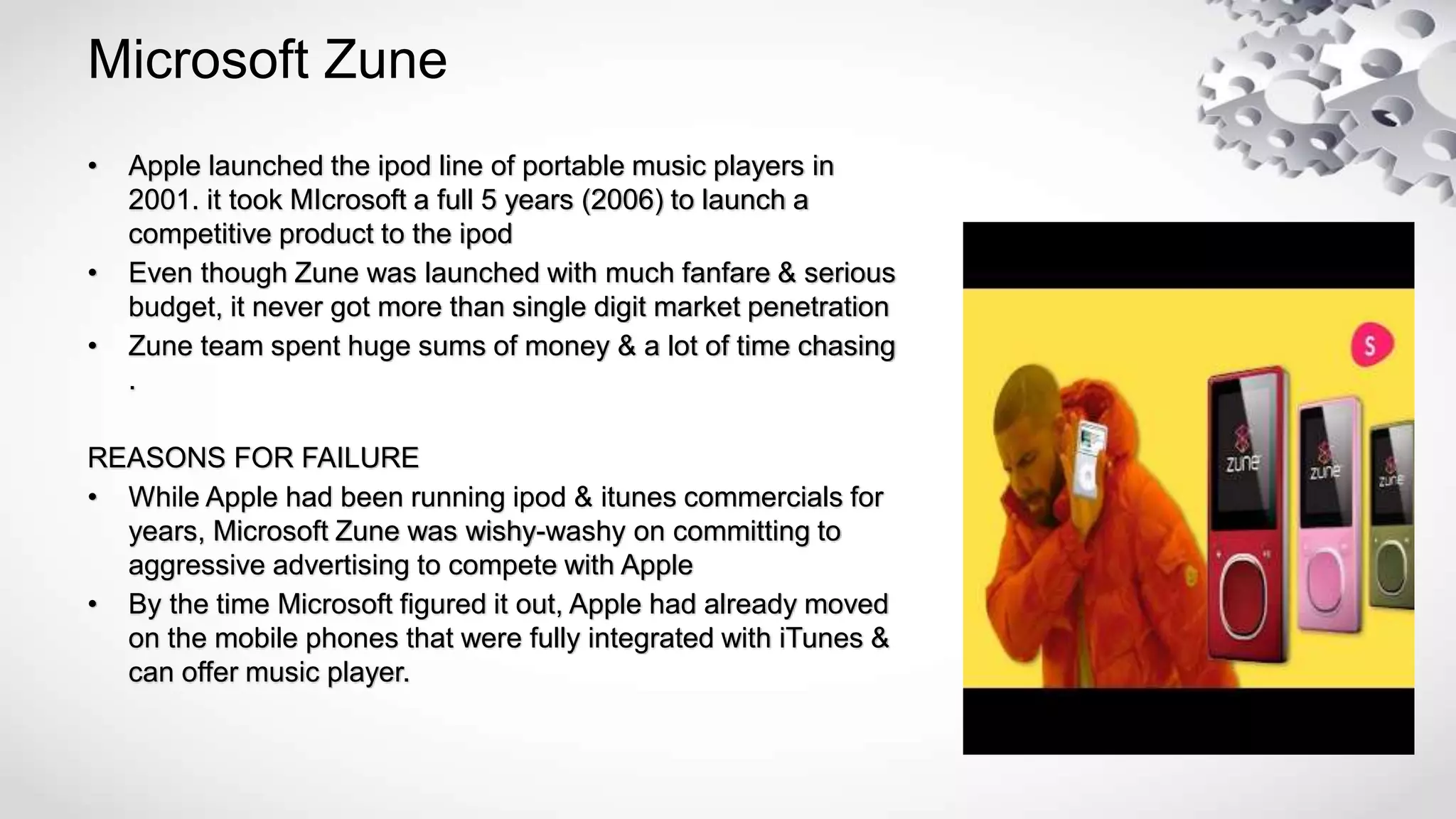 Microsoft Zune

• Apple launched the ipod line of portable music players in 2001. it took MIcrosoft a full 5 years (2006) to launch a competitive product to the ipod
• Even though Zune was launched with much fanfare & serious budget, it never got more than single digit market penetration
• Zune team spent huge sums of money & a lot of time chasing .

REASONS FOR FAILURE
• While Apple had been running ipod & itunes commercials for years, Microsoft Zune was wishy-washy on committing to aggressive advertising to compete with Apple
• By the time Microsoft figured it out, Apple had already moved on the mobile phones that were fully integrated with iTunes & can offer music player.

S

zune

zune

zune